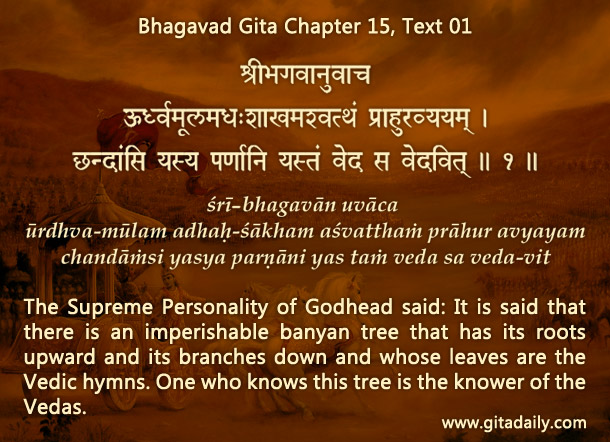 Bhagavad Gita Chapter 15, Text 01

श्रीभगवानुवाच
ऊर्ध्वमूलमधःशाखमश्वत्थं प्राहुरव्ययम् ।
छन्दांसि यस्य पर्णानि यस्तं वेद स वेदवित् ॥ १ ॥

śrī-bhagavān uvāca
ūrdhva-mūlam adhaḥ-śākham aśvatthaṁ prāhur avyayam
chandāṁsi yasya parṇāni yas taṁ veda sa veda-vit

The Supreme Personality of Godhead said: It is said that there is an imperishable banyan tree that has its roots upward and its branches down and whose leaves are the Vedic hymns. One who knows this tree is the knower of the Vedas.

www.gitadaily.com